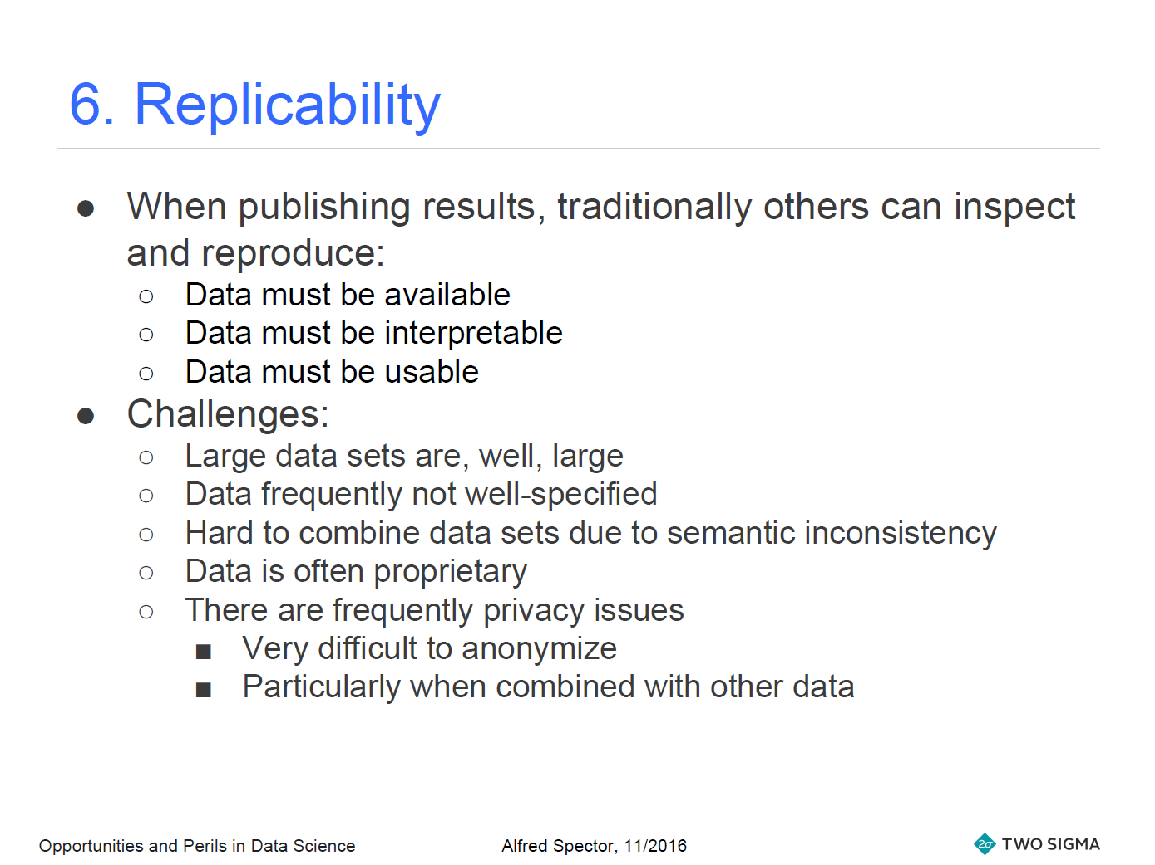 6. Replicability

● When publishing results, traditionally others can inspect and reproduce:
○ Data must be available
○ Data must be interpretable
○ Data must be usable
● Challenges:
○ Large data sets are, well, large
○ Data frequently not well-specified
○ Hard to combine data sets due to semantic inconsistency
○ Data is often proprietary
○ There are frequently privacy issues
■ Very difficult to anonymize
■ Particularly when combined with other data

Opportunities and Perils in Data Science Alfred Spector, 11/2016 TWO SIGMA